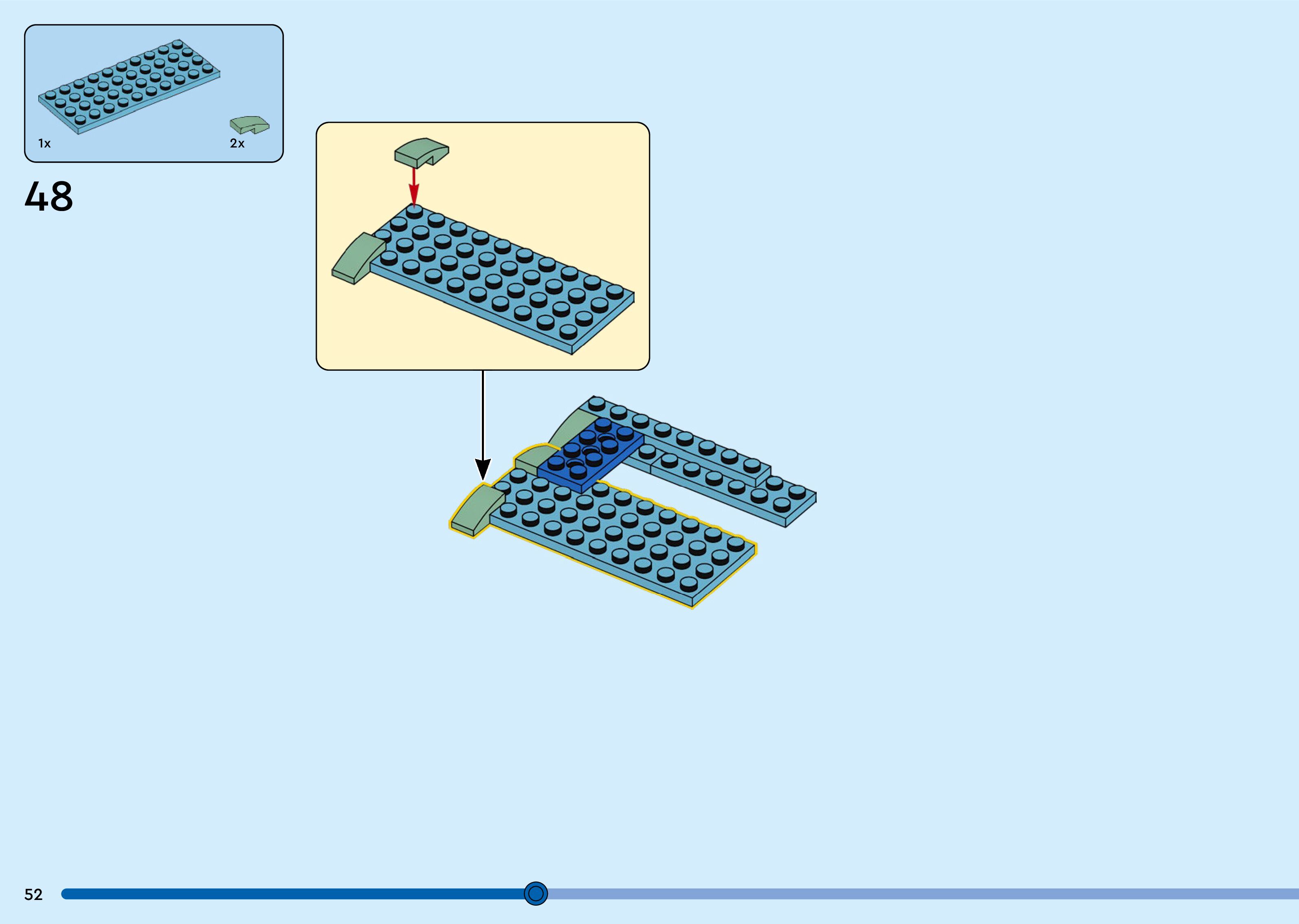 1x

2x

48

52